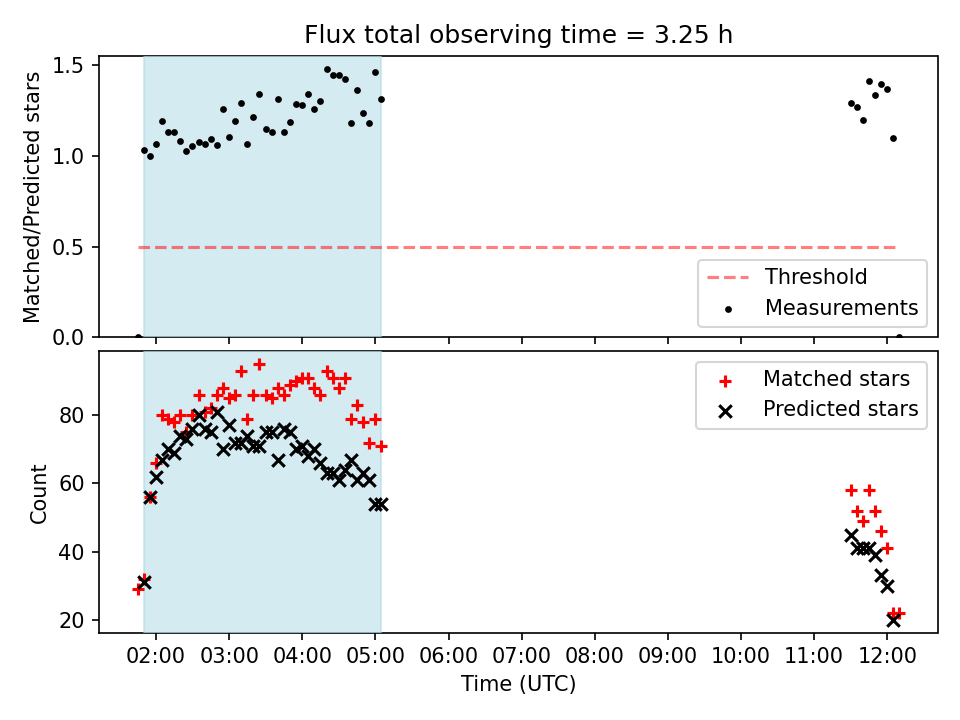 Flux total observing time = 3.25 h

Matched/Predicted stars

1.5
1.0
0.5
0.0

Threshold
Measurements

Count

80
60
40
20

Matched stars
Predicted stars

02:00 03:00 04:00 05:00 06:00 07:00 08:00 09:00 10:00 11:00 12:00

Time (UTC)